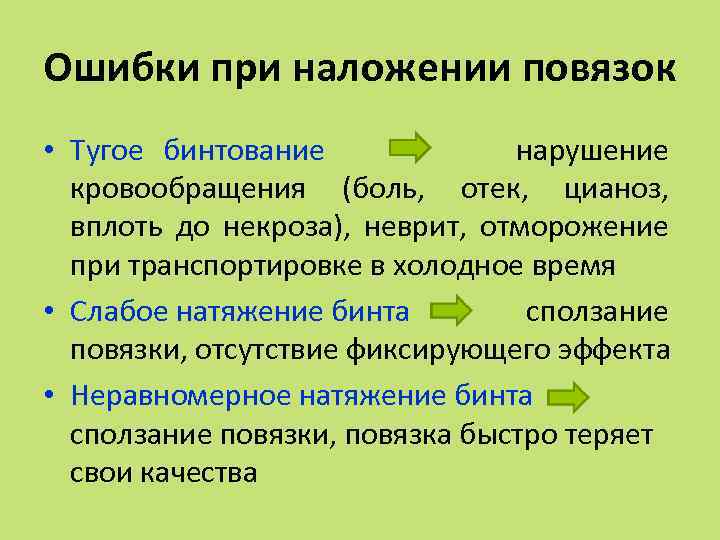 Ошибки при наложении повязок

• Тугое бинтование нарушение кровообращения (боль, отек, цианоз, вплоть до некроза), неврит, отморожение при транспортировке в холодное время

• Слабое натяжение бинта сползание повязки, отсутствие фиксирующего эффекта

• Неравномерное натяжение бинта сползание повязки, повязка быстро теряет свои качества